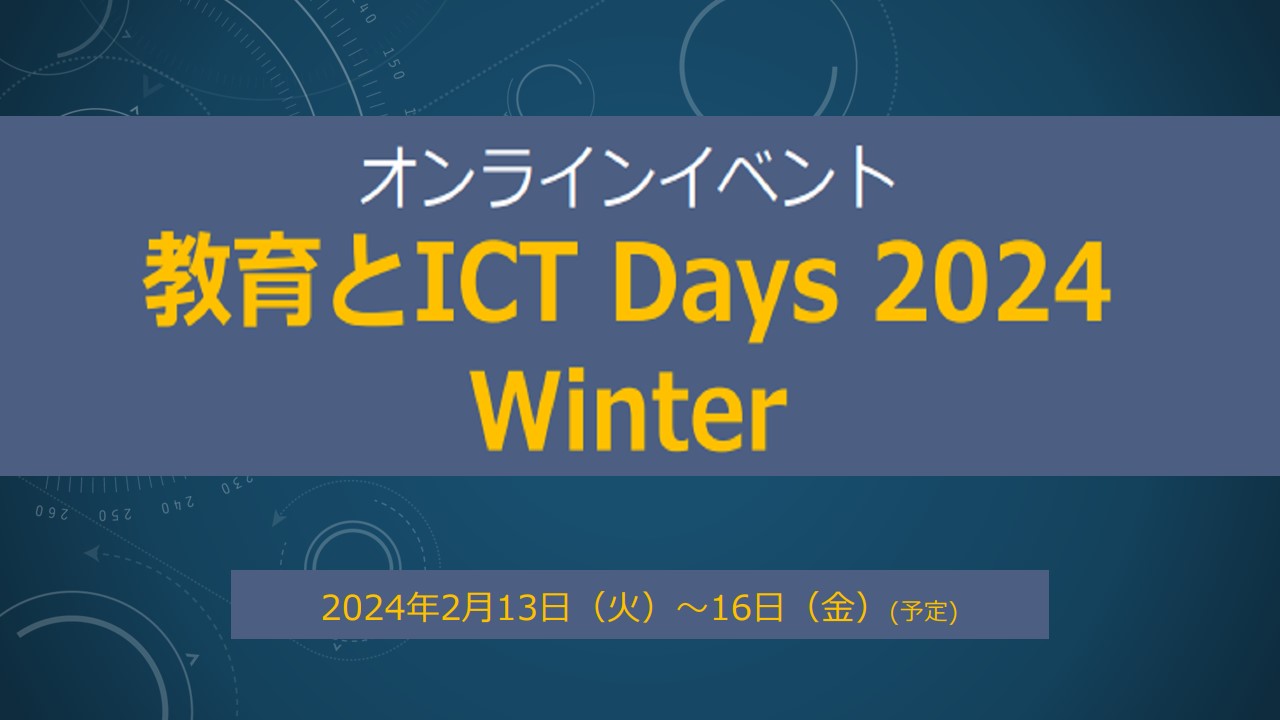 オンラインイベント
教育とICT Days 2024 Winter

2024年2月13日（火）～16日（金）(予定)